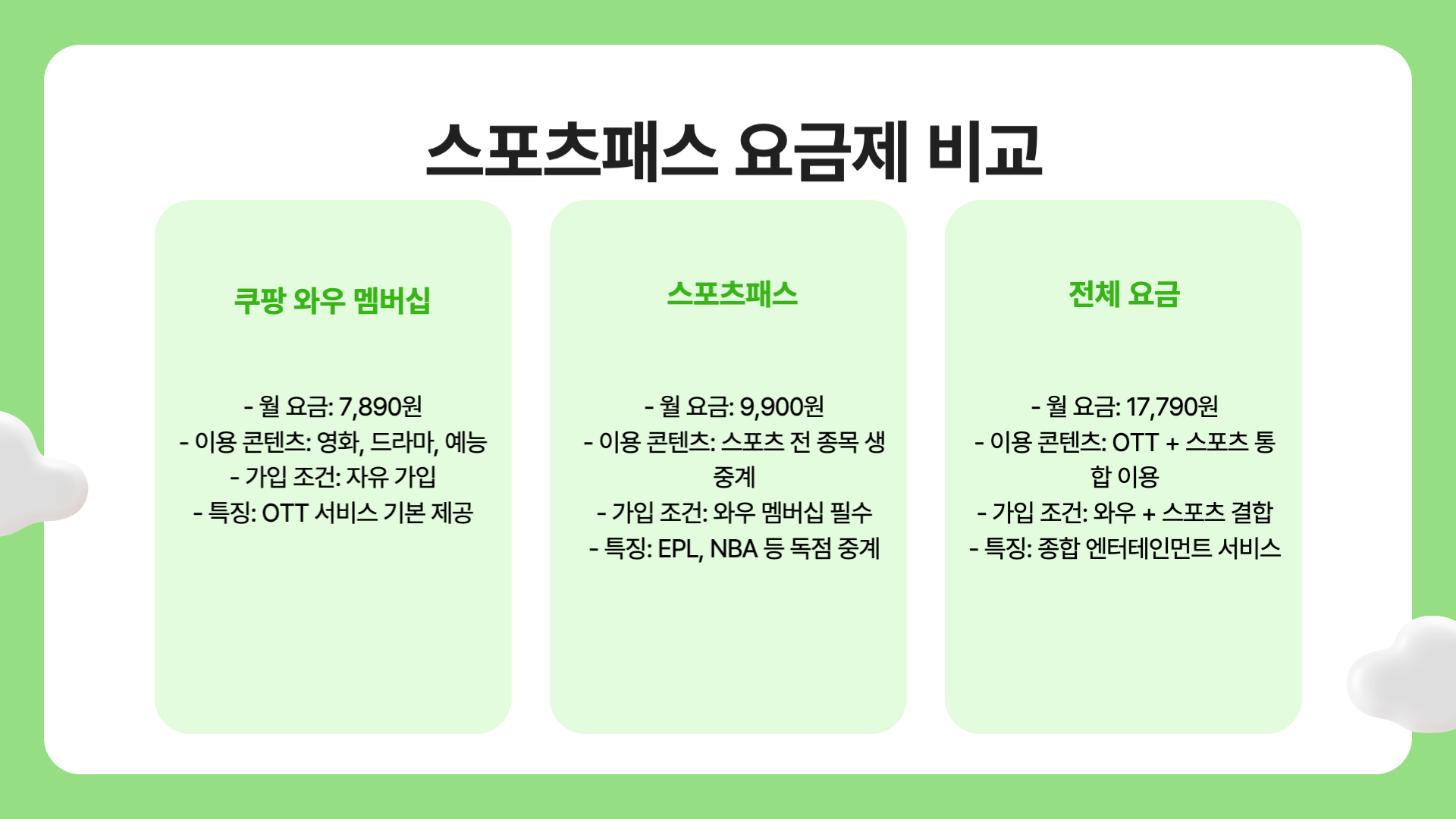 스포츠패스 요금제 비교

쿠팡 와우 멤버십

- 월 요금: 7,890원
- 이용 콘텐츠: 영화, 드라마, 예능
- 가입 조건: 자유 가입
- 특징: OTT 서비스 기본 제공

스포츠패스

- 월 요금: 9,900원
- 이용 콘텐츠: 스포츠 전 종목 생중계
- 가입 조건: 와우 멤버십 필수
- 특징: EPL, NBA 등 독점 중계

전체 요금

- 월 요금: 17,790원
- 이용 콘텐츠: OTT + 스포츠 통합 이용
- 가입 조건: 와우 + 스포츠 결합
- 특징: 종합 엔터테인먼트 서비스